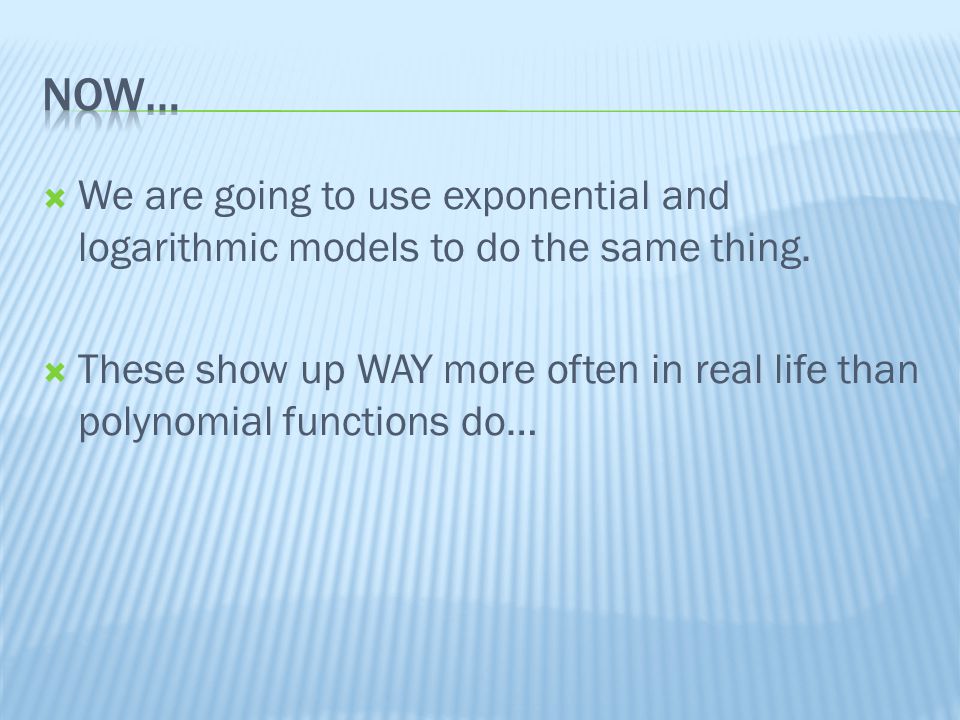 NOW…

We are going to use exponential and logarithmic models to do the same thing.

These show up WAY more often in real life than polynomial functions do…